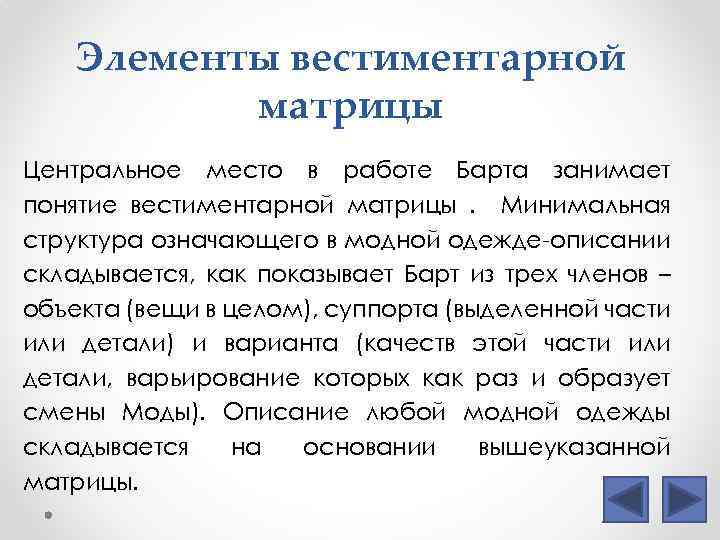 Элементы вестиментарной матрицы

Центральное место в работе Барта занимает понятие вестиментарной матрицы . Минимальная структура означающего в модной одежде-описании складывается, как показывает Барт из трех членов – объекта (вещи в целом), суппорта (выделенной части или детали) и варианта (качеств этой части или детали, варьирование которых как раз и образует смены Моды). Описание любой модной одежды складывается на основании вышеуказанной матрицы.